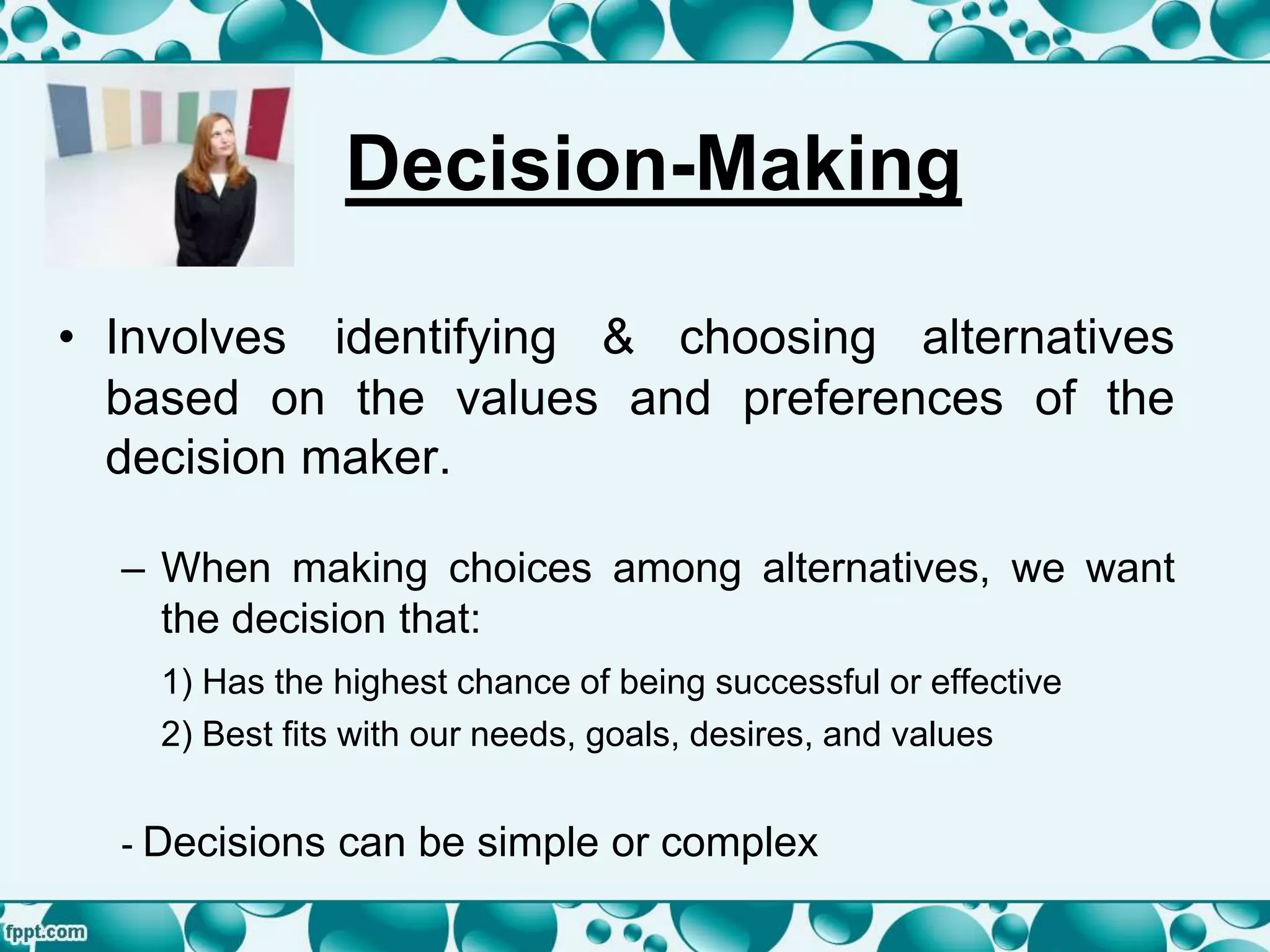 Decision-Making

• Involves identifying & choosing alternatives based on the values and preferences of the decision maker.

– When making choices among alternatives, we want the decision that:

1) Has the highest chance of being successful or effective

2) Best fits with our needs, goals, desires, and values

- Decisions can be simple or complex

fppt.com